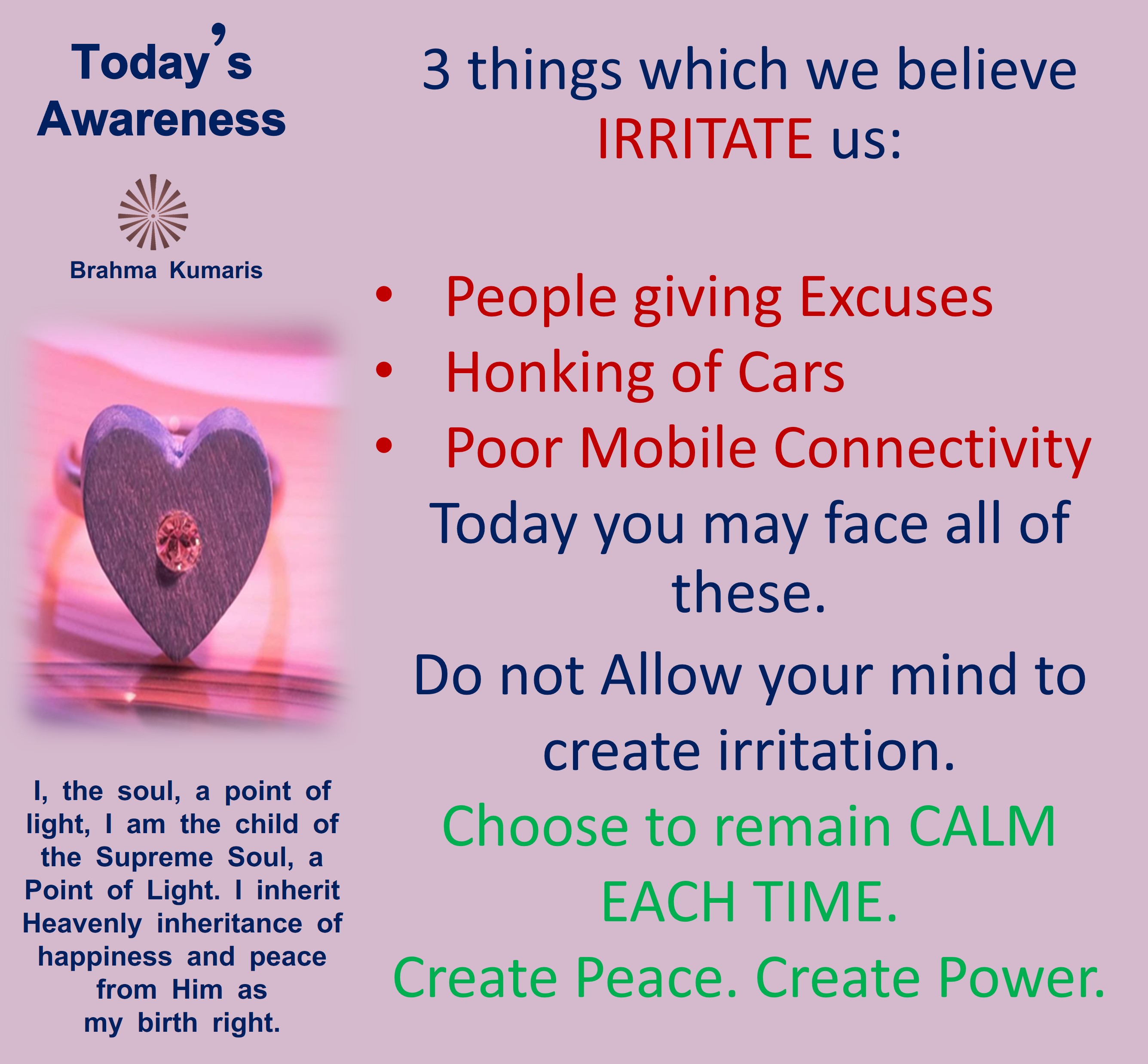 Today's Awareness

Brahma Kumaris

I, the soul, a point of light, I am the child of the Supreme Soul, a Point of Light. I inherit Heavenly inheritance of happiness and peace from Him as my birth right.

3 things which we believe IRRITATE us:

• People giving Excuses
• Honking of Cars
• Poor Mobile Connectivity

Today you may face all of these.

Do not Allow your mind to create irritation.

Choose to remain CALM EACH TIME.

Create Peace. Create Power.